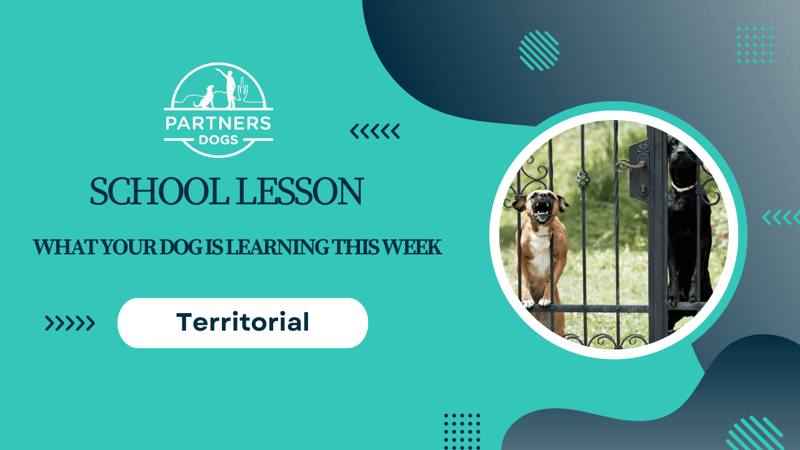 PARTNERS
DOGS

SCHOOL LESSON

WHAT YOUR DOG IS LEARNING THIS WEEK

Territorial